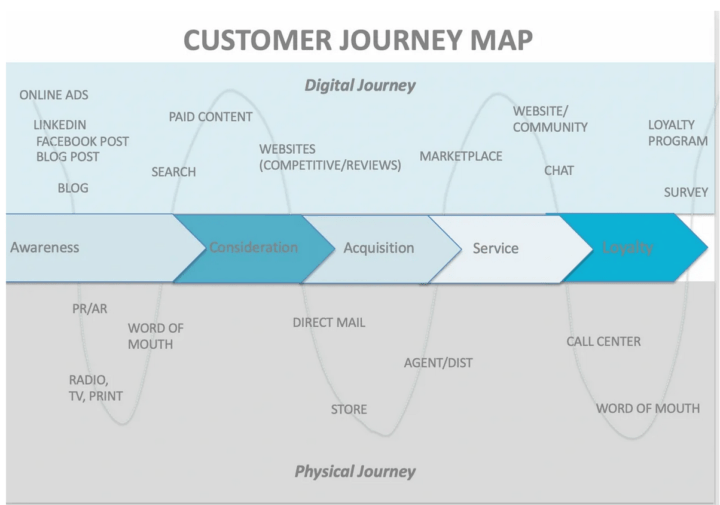 CUSTOMER JOURNEY MAP

Digital Journey

ONLINE ADS

LINKEDIN
FACEBOOK POST
BLOG POST

BLOG

PAID CONTENT

SEARCH

WEBSITES
(COMPETITIVE/REVIEWS)

MARKETPLACE

WEBSITE/
COMMUNITY

CHAT

LOYALTY
PROGRAM

SURVEY

Awareness

Consideration

Acquisition

Service

Loyalty

PR/AR

WORD OF
MOUTH

RADIO,
TV, PRINT

DIRECT MAIL

STORE

AGENT/DIST

CALL CENTER

WORD OF MOUTH

Physical Journey